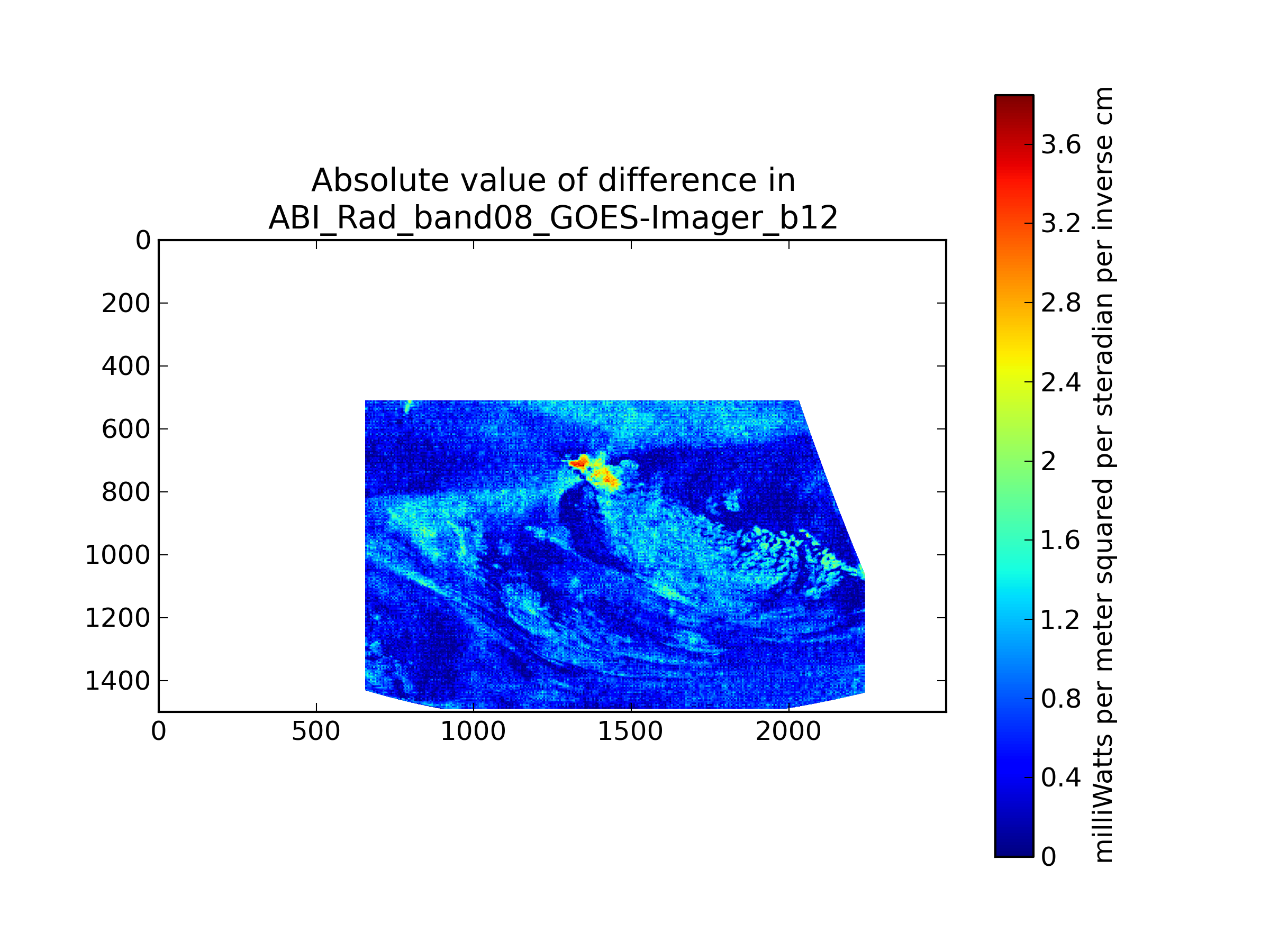 Absolute value of difference in
ABI_Rad_band08_GOES-Imager_b12

0
200
400
600
800
1000
1200
1400

0
500
1000
1500
2000

3.6
3.2
2.8
2.4
2
1.6
1.2
0.8
0.4
0

milliWatts per meter squared per steradian per inverse cm